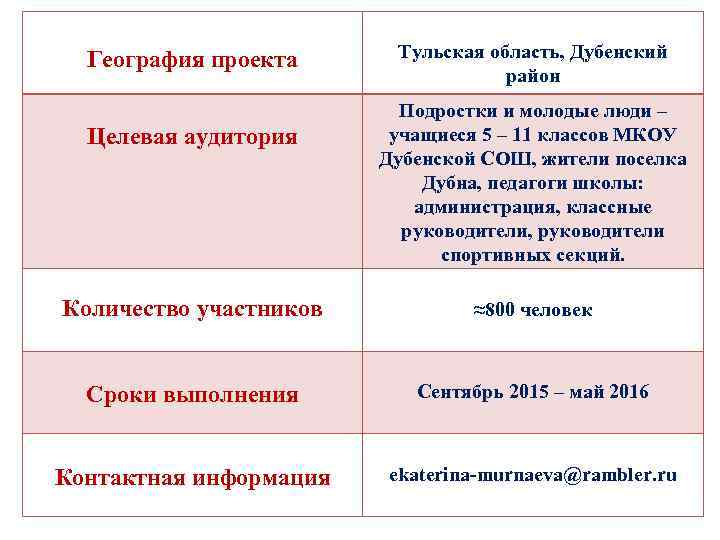 | География проекта | Тульская область, Дубенский район |
|---|---|
| Целевая аудитория | Подростки и молодые люди – учащиеся 5 – 11 классов МКОУ Дубенской СОШ, жители поселка Дубна, педагоги школы: администрация, классные руководители, руководители спортивных секций. |
| Количество участников | ≈800 человек |
| Сроки выполнения | Сентябрь 2015 – май 2016 |
| Контактная информация | ekaterina-murnaeva@rambler.ru |